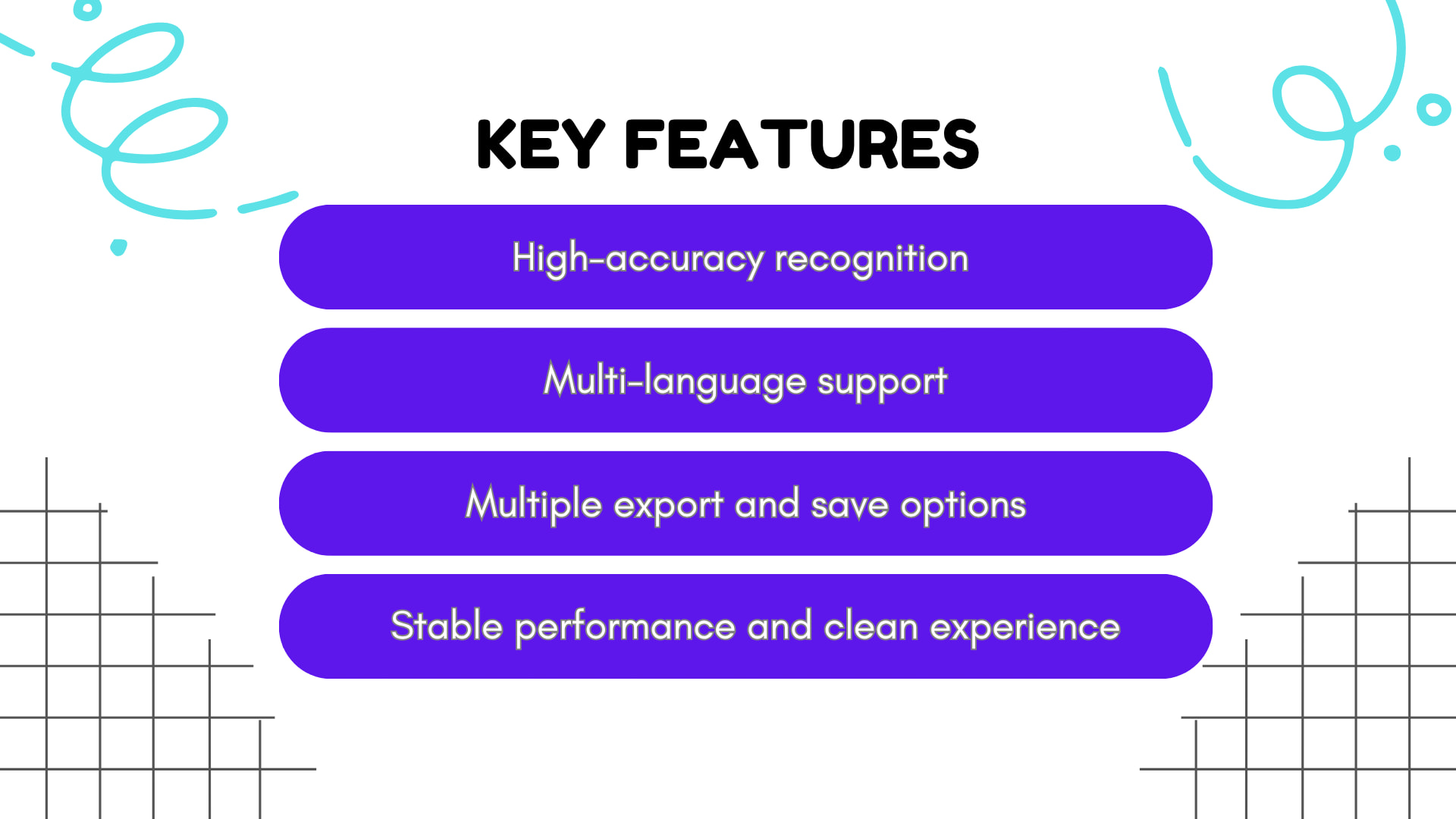 KEY FEATURES

High-accuracy recognition

Multi-language support

Multiple export and save options

Stable performance and clean experience